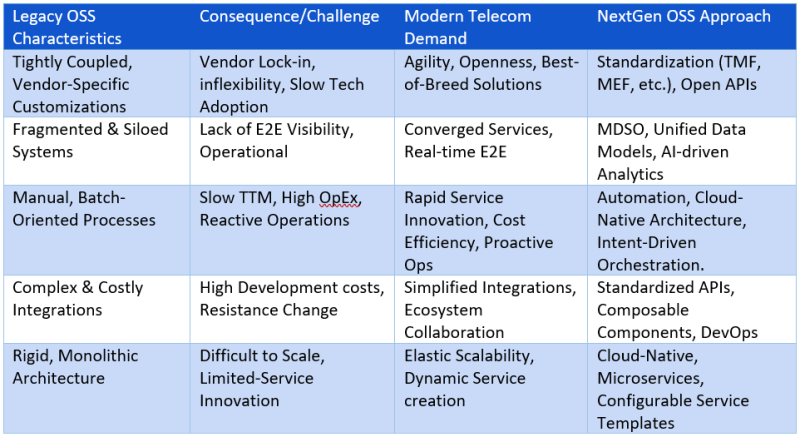 | Legacy OSS Characteristics | Consequence/Challenge | Modern Telecom Demand | NextGen OSS Approach |
|---|---|---|---|
| Tightly Coupled, Vendor-Specific Customizations | Vendor Lock-in, inflexibility, Slow Tech Adoption | Agility, Openness, Best-of-Breed Solutions | Standardization (TMF, MEF, etc.), Open APIs |
| Fragmented & Siloed Systems | Lack of E2E Visibility, Operational | Converged Services, Real-time E2E | MDSO, Unified Data Models, AI-driven Analytics |
| Manual, Batch-Oriented Processes | Slow TTM, High OpEx, Reactive Operations | Rapid Service Innovation, Cost Efficiency, Proactive Ops | Automation, Cloud-Native Architecture, Intent-Driven Orchestration. |
| Complex & Costly Integrations | High Development costs, Resistance Change | Simplified Integrations, Ecosystem Collaboration | Standardized APIs, Composable Components, DevOps |
| Rigid, Monolithic Architecture | Difficult to Scale, Limited-Service Innovation | Elastic Scalability, Dynamic Service creation | Cloud-Native, Microservices, Configurable Service Templates |